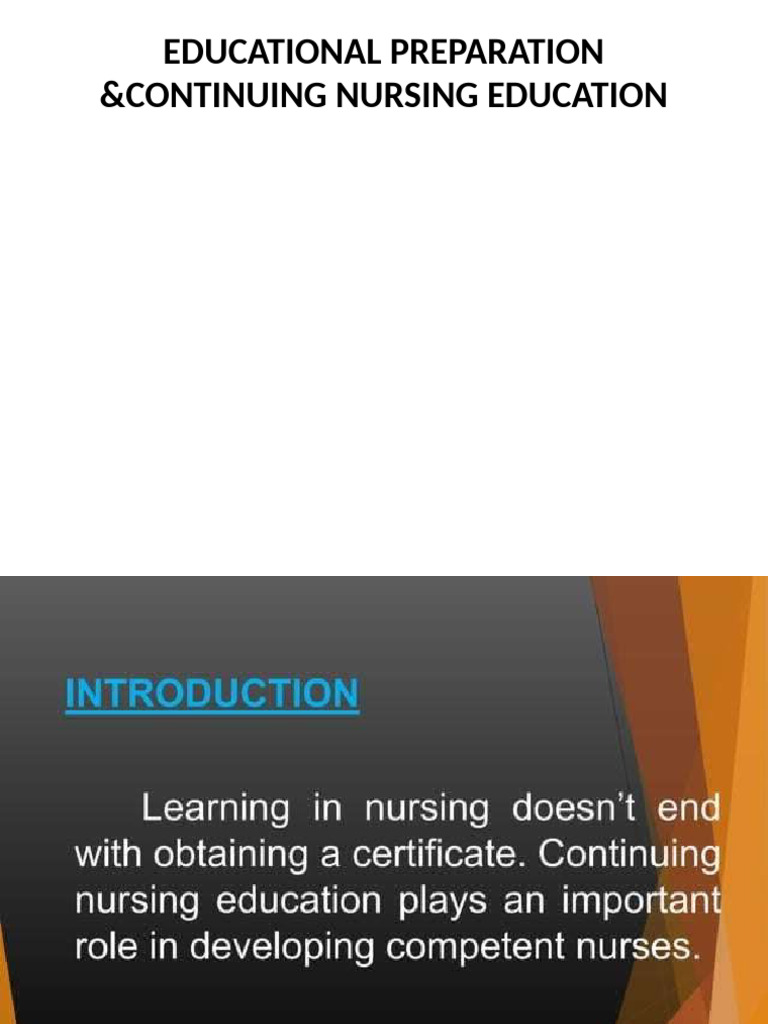 EDUCATIONAL PREPARATION &CONTINUING NURSING EDUCATION

INTRODUCTION

Learning in nursing doesn't end with obtaining a certificate. Continuing nursing education plays an important role in developing competent nurses.